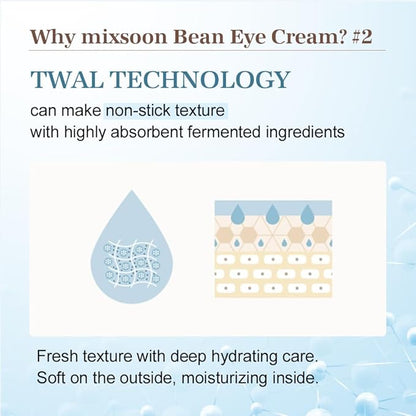 Why mixsoon Bean Eye Cream? #2

TWAL TECHNOLOGY

can make non-stick texture
with highly absorbent fermented ingredients

Fresh texture with deep hydrating care.
Soft on the outside, moisturizing inside.